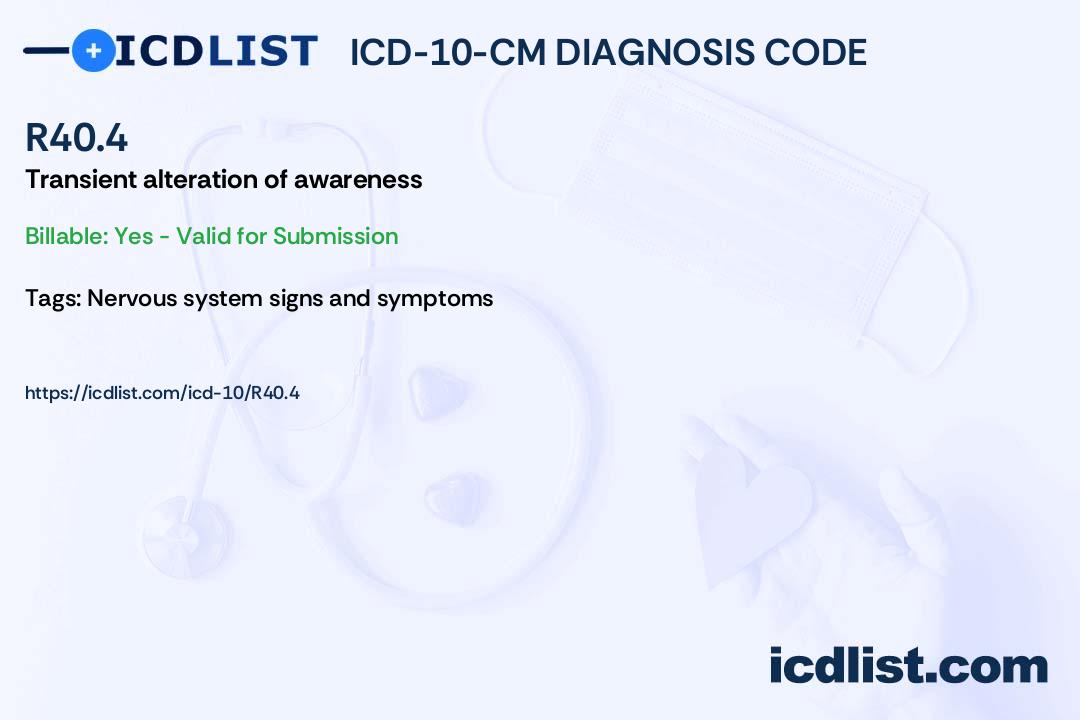 ICDLIST ICD-10-CM DIAGNOSIS CODE

R40.4

Transient alteration of awareness

Billable: Yes - Valid for Submission

Tags: Nervous system signs and symptoms

https://icdlist.com/icd-10/R40.4

icdlist.com